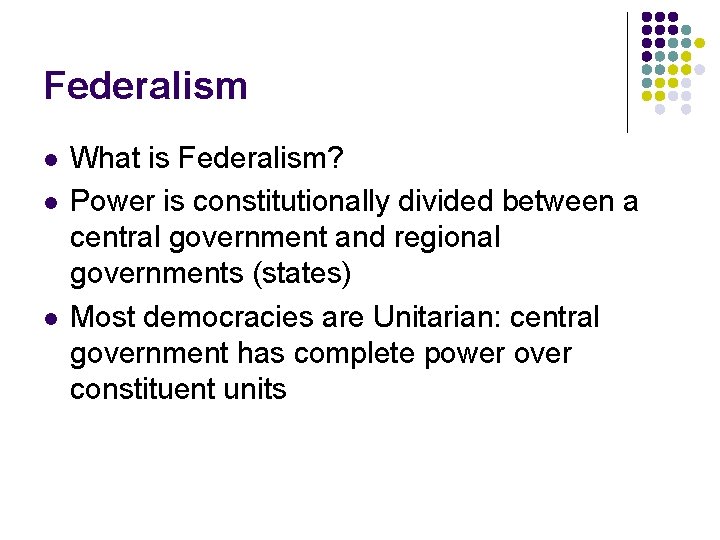 Federalism

- What is Federalism?
- Power is constitutionally divided between a central government and regional governments (states)
- Most democracies are Unitarian: central government has complete power over constituent units